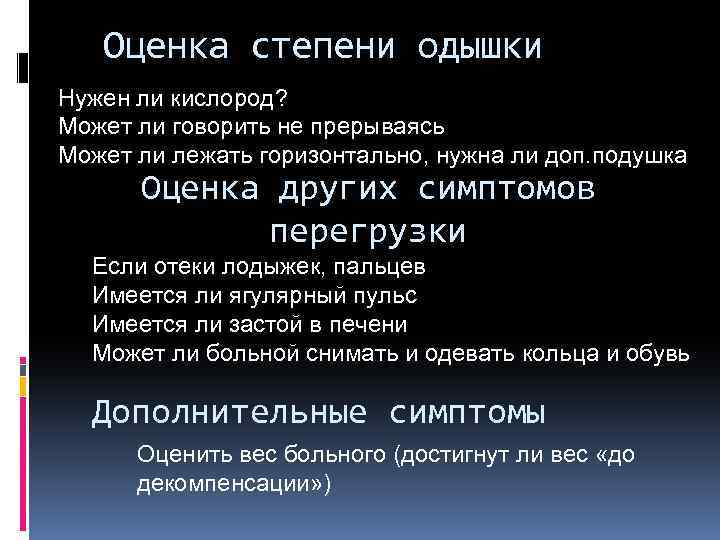 Оценка степени одышки

Нужен ли кислород?
Может ли говорить не прерываясь
Может ли лежать горизонтально, нужна ли доп.подушка

Оценка других симптомов перегрузки

Если отеки лодыжек, пальцев
Имеется ли ягулярный пульс
Имеется ли застой в печени
Может ли больной снимать и одевать кольца и обувь

Дополнительные симптомы

Оценить вес больного (достигнут ли вес «до декомпенсации»)